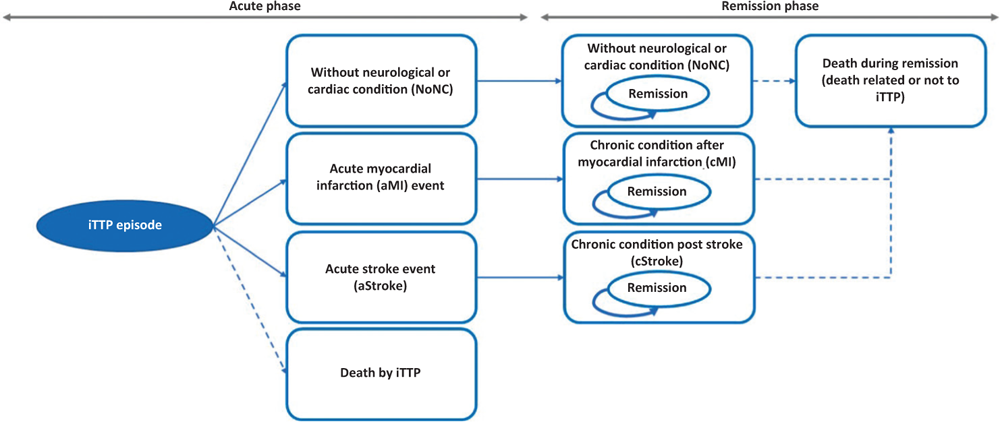 Acute phase

Remission phase

iTTP episode

Without neurological or cardiac condition (NoNC)

Acute myocardial infarction (aMI) event

Acute stroke event (aStroke)

Death by iTTP

Without neurological or cardiac condition (NoNC)

Remission

Chronic condition after myocardial infarction (cMI)

Remission

Chronic condition post stroke (cStroke)

Remission

Death during remission (death related or not to iTTP)